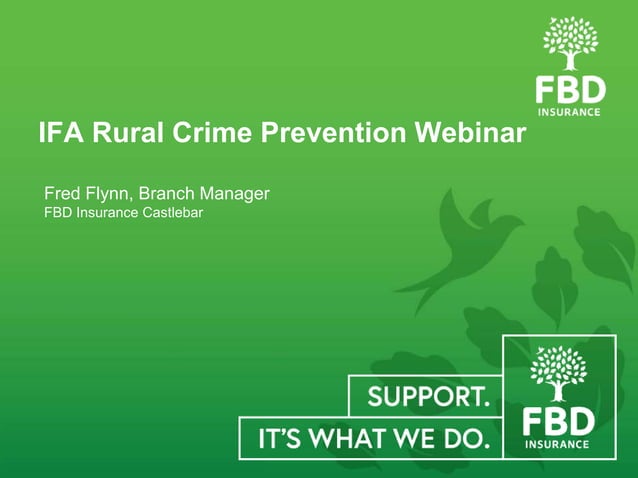 FBD INSURANCE

IFA Rural Crime Prevention Webinar

Fred Flynn, Branch Manager
FBD Insurance Castlebar

SUPPORT.
IT'S WHAT WE DO.

FBD INSURANCE